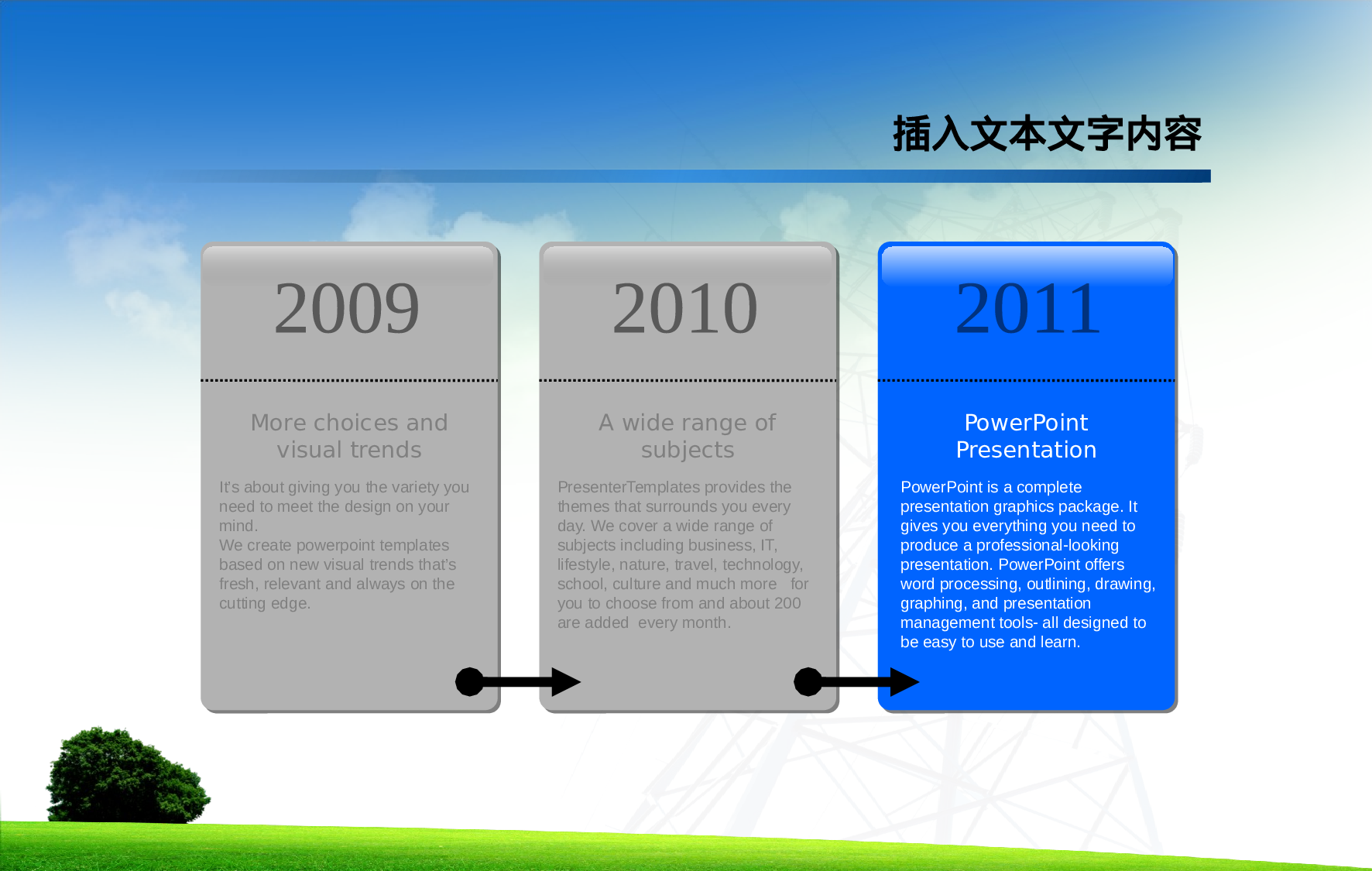 插入文本文字内容

2009

More choices and visual trends

It's about giving you the variety you need to meet the design on your mind.
We create powerpoint templates based on new visual trends that's fresh, relevant and always on the cutting edge.

2010

A wide range of subjects

PresenterTemplates provides the themes that surrounds you every day. We cover a wide range of subjects including business, IT, lifestyle, nature, travel, technology, school, culture and much more for you to choose from and about 200 are added every month.

2011

PowerPoint Presentation

PowerPoint is a complete presentation graphics package. It gives you everything you need to produce a professional-looking presentation. PowerPoint offers word processing, outlining, drawing, graphing, and presentation management tools- all designed to be easy to use and learn.